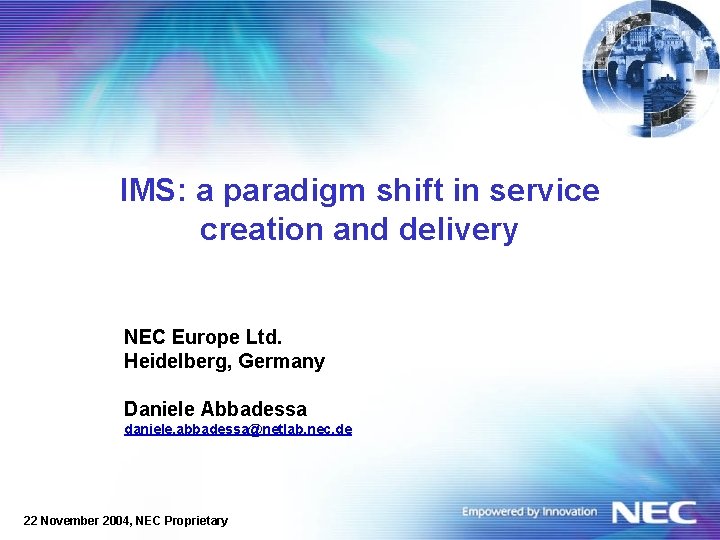 IMS: a paradigm shift in service creation and delivery

NEC Europe Ltd.
Heidelberg, Germany

Daniele Abbadessa
daniele.abbadessa@netlab.nec.de

22 November 2004, NEC Proprietary

Empowered by Innovation NEC